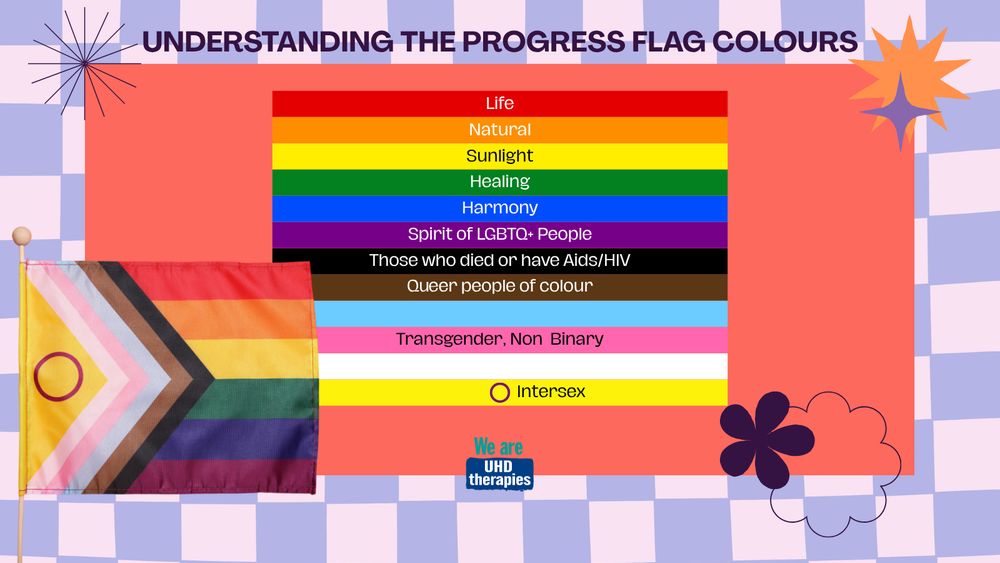 UNDERSTANDING THE PROGRESS FLAG COLOURS

Life
Natural
Sunlight
Healing
Harmony
Spirit of LGBTQ+ People
Those who died or have Aids/HIV
Queer people of colour
Transgender, Non Binary
Intersex

We are
UHD
therapies